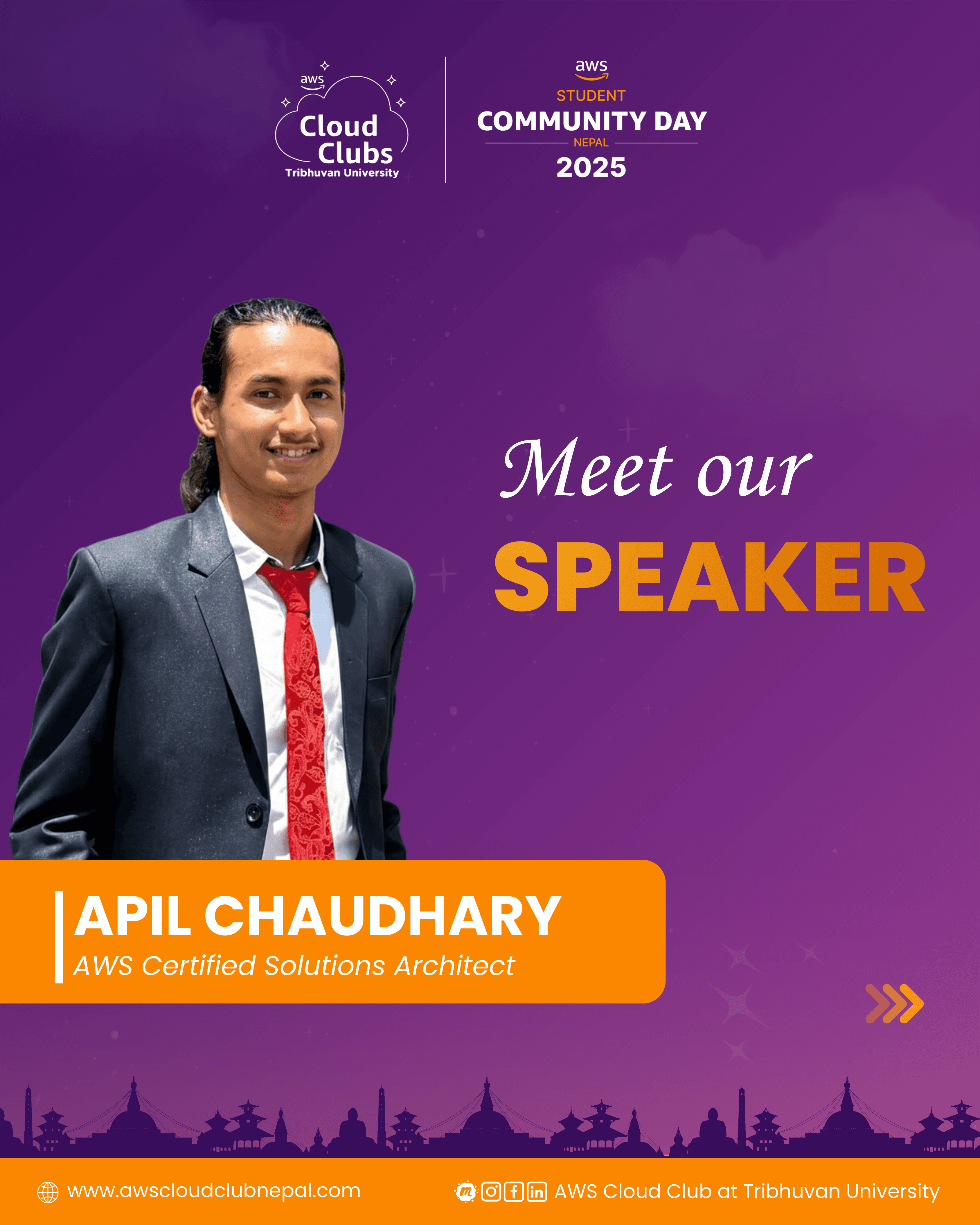 aws
Cloud Clubs
Tribhuvan University

aws
STUDENT
COMMUNITY DAY
NEPAL
2025

Meet our
SPEAKER

APIL CHAUDHARY
AWS Certified Solutions Architect

www.awscloudclubnepal.com

AWS Cloud Club at Tribhuvan University